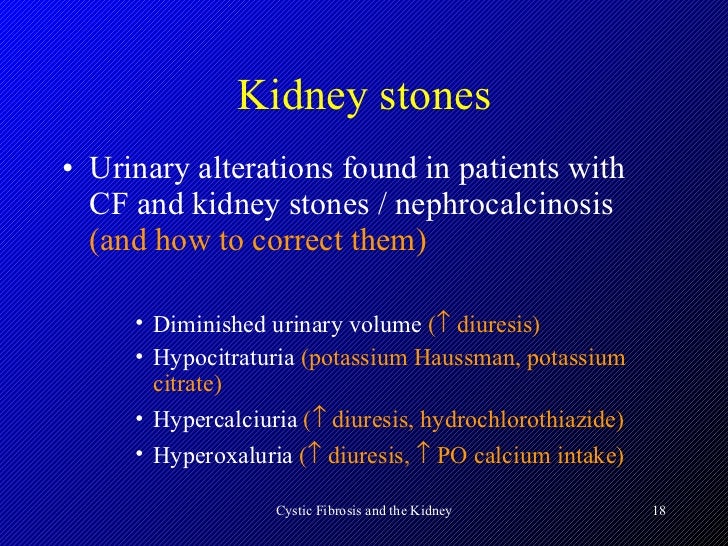 Kidney stones

• Urinary alterations found in patients with CF and kidney stones / nephrocalcinosis (and how to correct them)

• Diminished urinary volume ($\uparrow$ diuresis)
• Hypocitraturia (potassium Haussman, potassium citrate)
• Hypercalciuria ($\uparrow$ diuresis, hydrochlorothiazide)
• Hyperoxaluria ($\uparrow$ diuresis, $\uparrow$ PO calcium intake)

Cystic Fibrosis and the Kidney 18